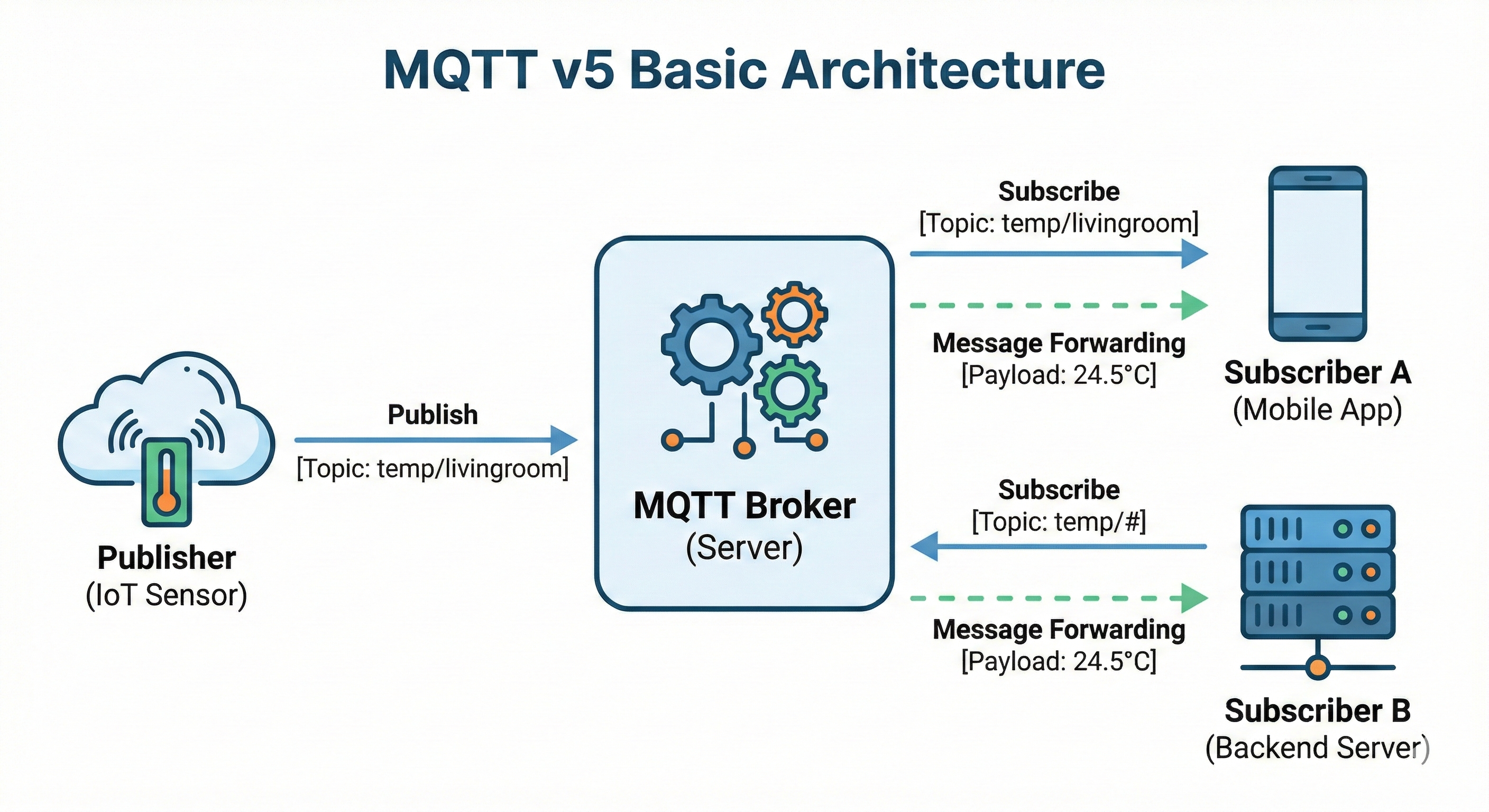 MQTT v5 Basic Architecture

Publisher
(IoT Sensor)

Publish
[Topic: temp/livingroom]

MQTT Broker
(Server)

Subscribe
[Topic: temp/livingroom]

Message Forwarding
[Payload: 24.5°C]

Subscriber A
(Mobile App)

Subscribe
[Topic: temp/#]

Message Forwarding
[Payload: 24.5°C]

Subscriber B
(Backend Server)